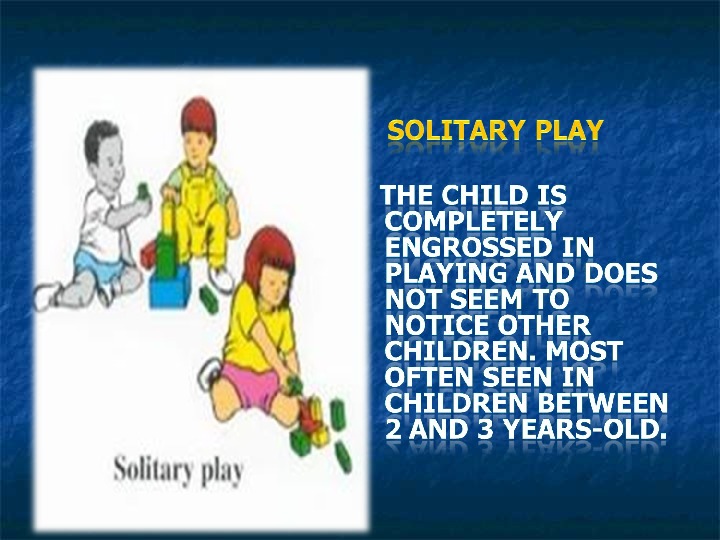 Solitary play

SOLITARY PLAY

THE CHILD IS COMPLETELY ENGROSSED IN PLAYING AND DOES NOT SEEM TO NOTICE OTHER CHILDREN. MOST OFTEN SEEN IN CHILDREN BETWEEN 2 AND 3 YEARS-OLD.